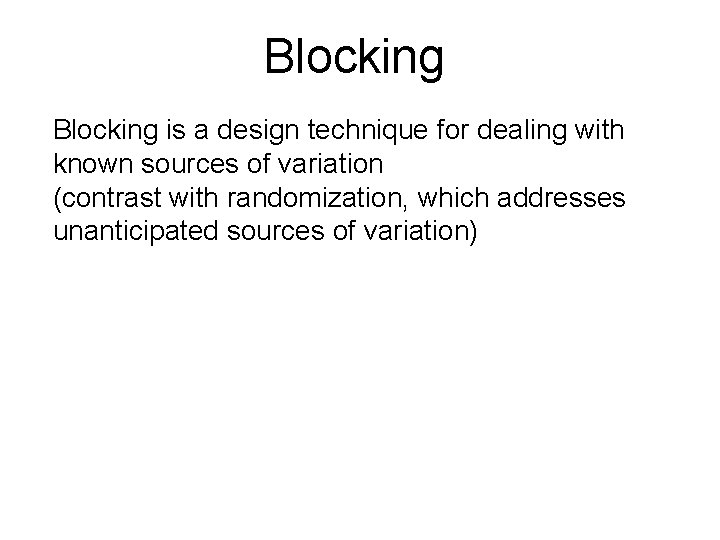 Blocking

Blocking is a design technique for dealing with known sources of variation
(contrast with randomization, which addresses unanticipated sources of variation)